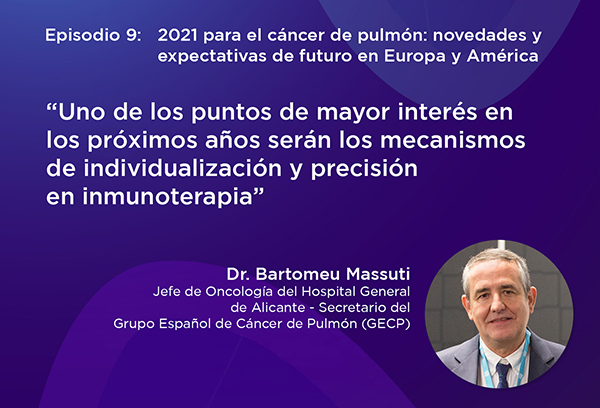 Episodio 9: 2021 para el cáncer de pulmón: novedades y expectativas de futuro en Europa y América

“Uno de los puntos de mayor interés en los próximos años serán los mecanismos de individualización y precisión en inmunoterapia”

Dr. Bartomeu Massuti
Jefe de Oncología del Hospital General de Alicante - Secretario del Grupo Español de Cáncer de Pulmón (GECP)